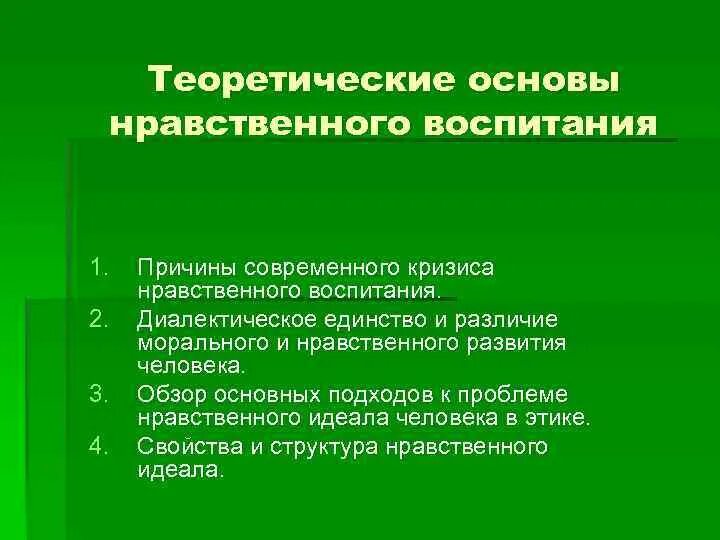 Теоретические основы нравственного воспитания

1. Причины современного кризиса нравственного воспитания.
2. Диалектическое единство и различие морального и нравственного развития человека.
3. Обзор основных подходов к проблеме нравственного идеала человека в этике.
4. Свойства и структура нравственного идеала.